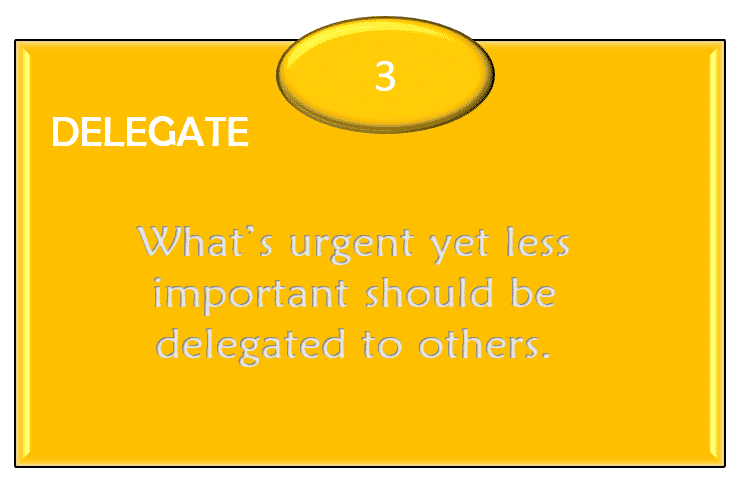 3

DELEGATE

What's urgent yet less important should be delegated to others.